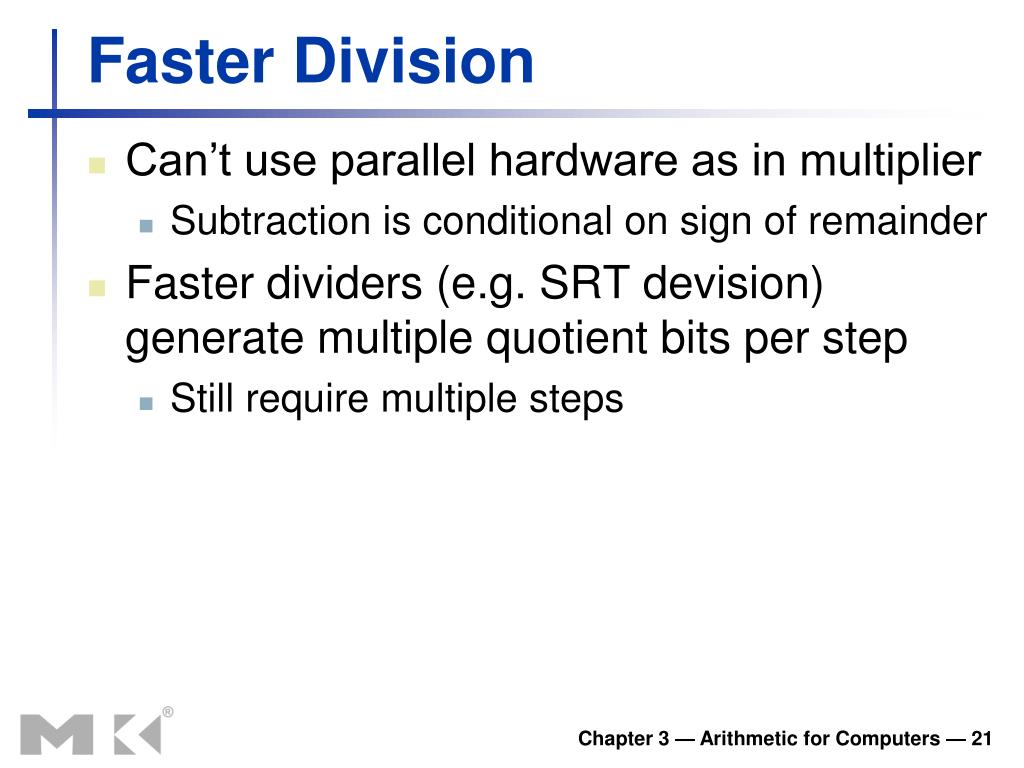 Faster Division

Can’t use parallel hardware as in multiplier

Subtraction is conditional on sign of remainder

Faster dividers (e.g. SRT devision) generate multiple quotient bits per step

Still require multiple steps

MK®

Chapter 3 — Arithmetic for Computers — 21